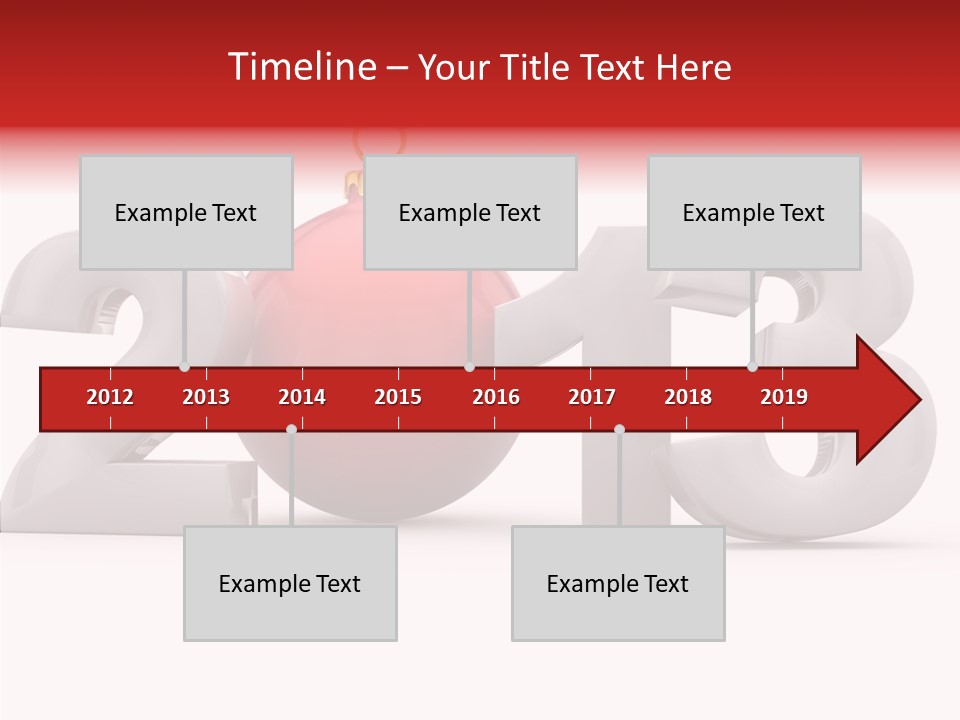 Timeline – Your Title Text Here

Example Text

Example Text

Example Text

2012 2013 2014 2015 2016 2017 2018 2019

Example Text

Example Text